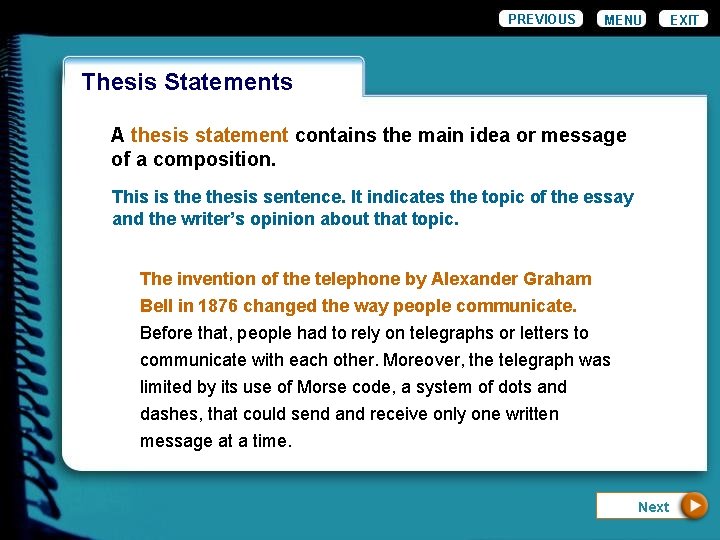 PREVIOUS MENU EXIT

Thesis Statements

A thesis statement contains the main idea or message of a composition.

This is the thesis sentence. It indicates the topic of the essay and the writer's opinion about that topic.

The invention of the telephone by Alexander Graham Bell in 1876 changed the way people communicate. Before that, people had to rely on telegraphs or letters to communicate with each other. Moreover, the telegraph was limited by its use of Morse code, a system of dots and dashes, that could send and receive only one written message at a time.

Next